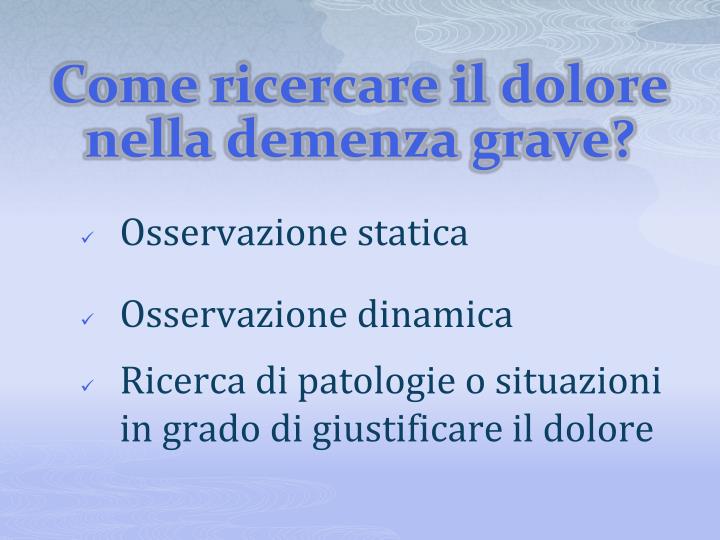 Come ricercare il dolore nella demenza grave?

✓ Osservazione statica

✓ Osservazione dinamica

✓ Ricerca di patologie o situazioni in grado di giustificare il dolore